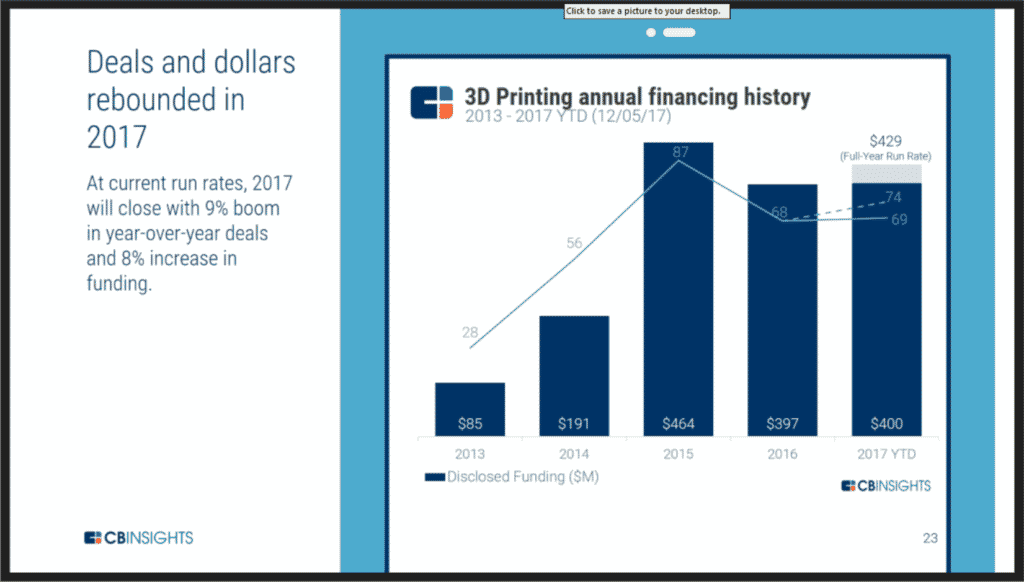 Click to save a picture to your desktop.

Deals and dollars rebounded in 2017

At current run rates, 2017 will close with 9% boom in year-over-year deals and 8% increase in funding.

CBINSIGHTS

3D Printing annual financing history
2013 - 2017 YTD (12/05/17)

$429
(Full-Year Run Rate)

28
56
87
68
74
69

$85
$191
$464
$397
$400

2013
2014
2015
2016
2017 YTD

Disclosed Funding ($M)

CBINSIGHTS

23